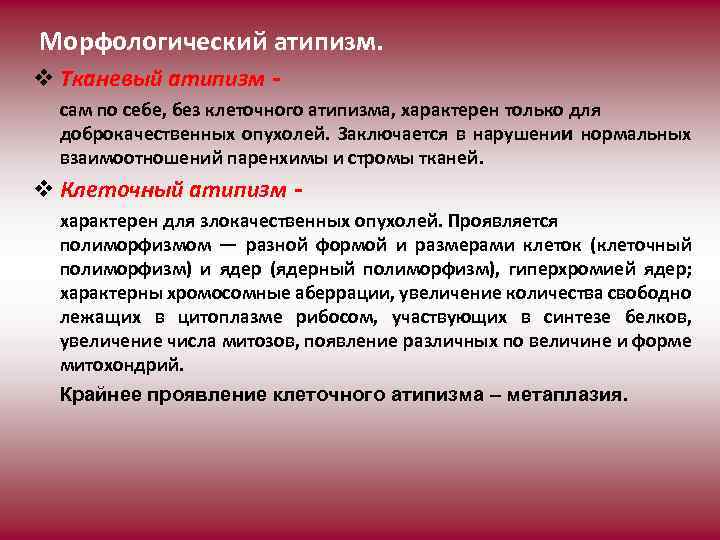 Морфологический атипизм.

❖ Тканевый атипизм -

сам по себе, без клеточного атипизма, характерен только для доброкачественных опухолей. Заключается в нарушении нормальных взаимоотношений паренхимы и стромы тканей.

❖ Клеточный атипизм -

характерен для злокачественных опухолей. Проявляется полиморфизмом — разной формой и размерами клеток (клеточный полиморфизм) и ядер (ядерный полиморфизм), гиперхромией ядер; характерны хромосомные аберрации, увеличение количества свободно лежащих в цитоплазме рибосом, участвующих в синтезе белков, увеличение числа митозов, появление различных по величине и форме митохондрий.

Крайнее проявление клеточного атипизма – метаплазия.